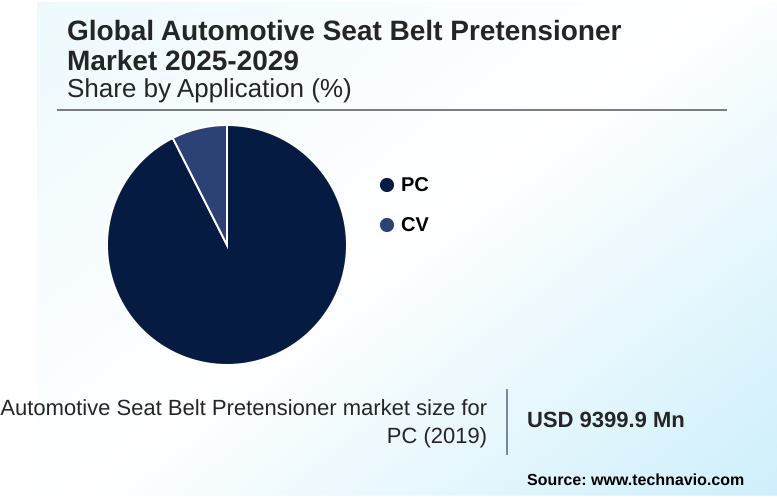 Global Automotive Seat Belt Pretensioner Market 2025-2029
Share by Application (%)

PC
CV

Automotive Seat Belt Pretensioner market size for PC (2019)

USD 9399.9 Mn

Source: www.technavio.com